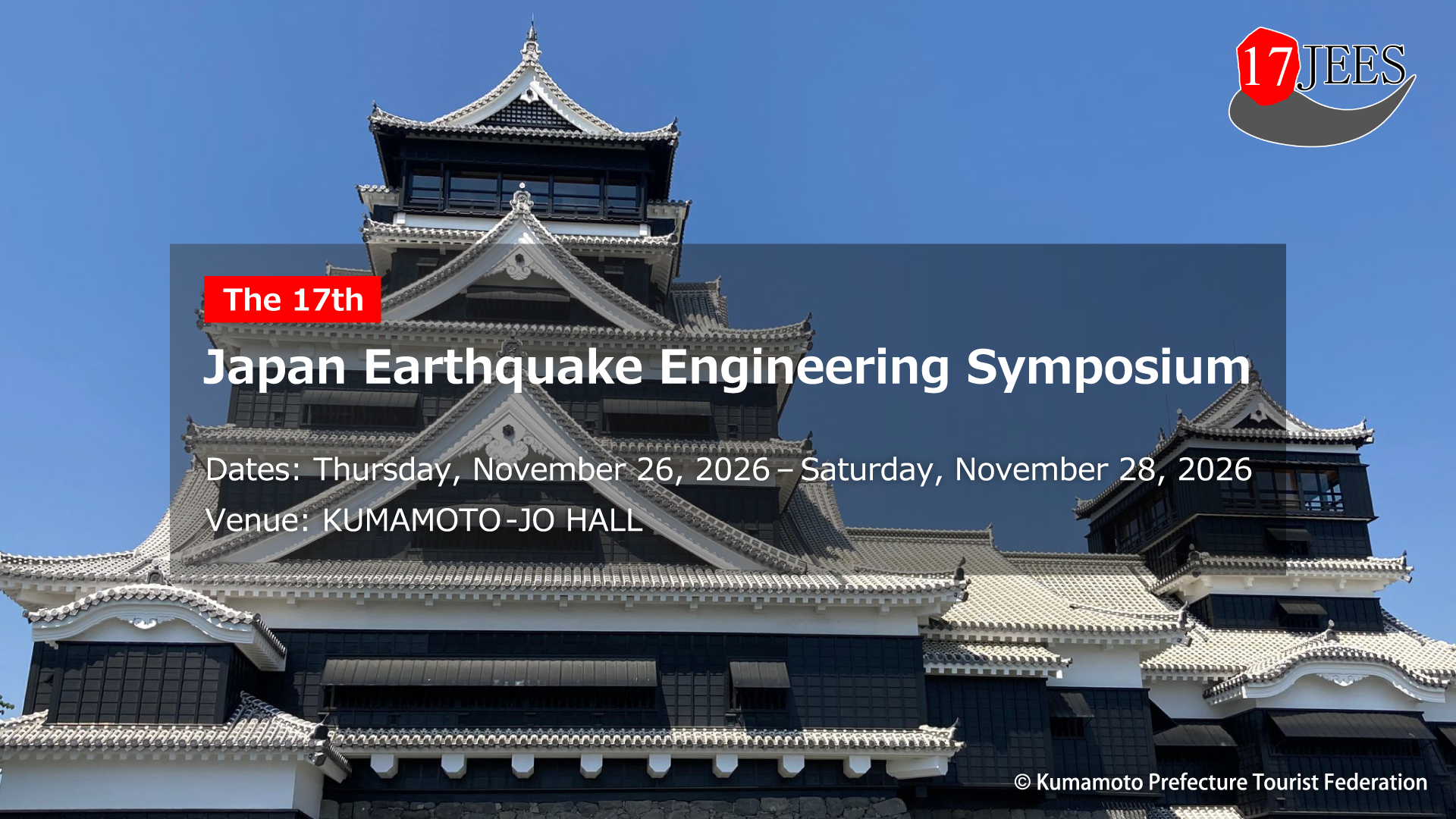 17JEES

The 17th

Japan Earthquake Engineering Symposium

Dates: Thursday, November 26, 2026 – Saturday, November 28, 2026

Venue: KUMAMOTO-JO HALL

© Kumamoto Prefecture Tourist Federation